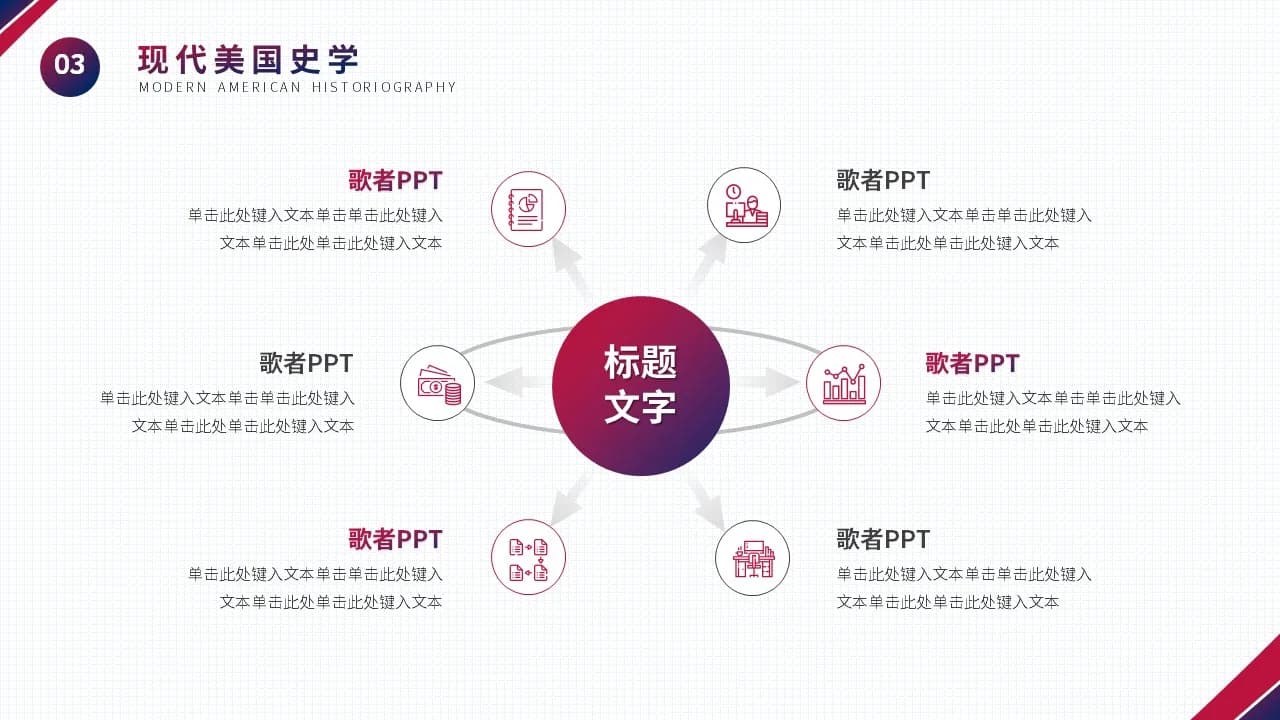 03
现代美国史学
MODERN AMERICAN HISTORIOGRAPHY

歌者PPT
单击此处键入文本单击单击此处键入文本单击此处单击此处键入文本

歌者PPT
单击此处键入文本单击单击此处键入文本单击此处单击此处键入文本

歌者PPT
单击此处键入文本单击单击此处键入文本单击此处单击此处键入文本

标题文字

歌者PPT
单击此处键入文本单击单击此处键入文本单击此处单击此处键入文本

歌者PPT
单击此处键入文本单击单击此处键入文本单击此处单击此处键入文本

歌者PPT
单击此处键入文本单击单击此处键入文本单击此处单击此处键入文本